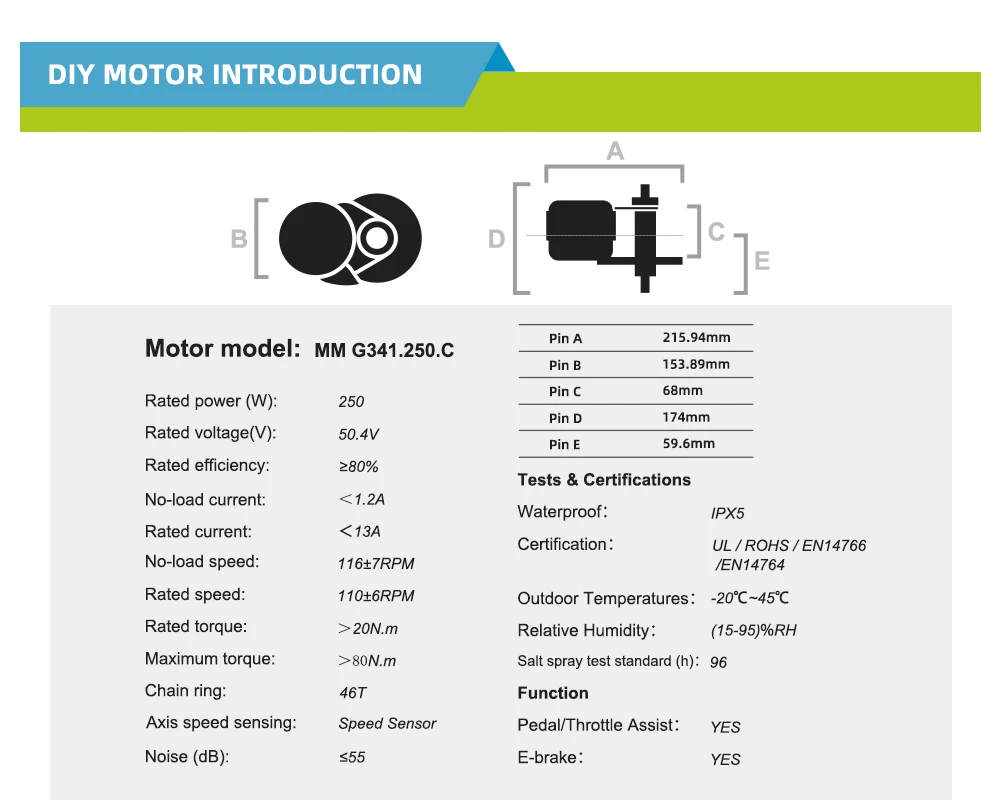 DIY MOTOR INTRODUCTION

B

A

D

C

E

Motor model: MM G341.250.C

Rated power (W): 250

Rated voltage(V): 50.4V

Rated efficiency: ≥80%

No-load current: ＜1.2A

Rated current: ＜13A

No-load speed: 116±7RPM

Rated speed: 110±6RPM

Rated torque: ＞20N.m

Maximum torque: ＞80N.m

Chain ring: 46T

Axis speed sensing: Speed Sensor

Noise (dB): ≤55

| Pin A | 215.94mm |
|---|---|
| Pin B | 153.89mm |
| Pin C | 68mm |
| Pin D | 174mm |
| Pin E | 59.6mm |

Tests & Certifications

Waterproof： IPX5

Certification： UL / ROHS / EN14766 /EN14764

Outdoor Temperatures： -20℃~45℃

Relative Humidity： (15-95)%RH

Salt spray test standard (h)： 96

Function

Pedal/Throttle Assist： YES

E-brake： YES